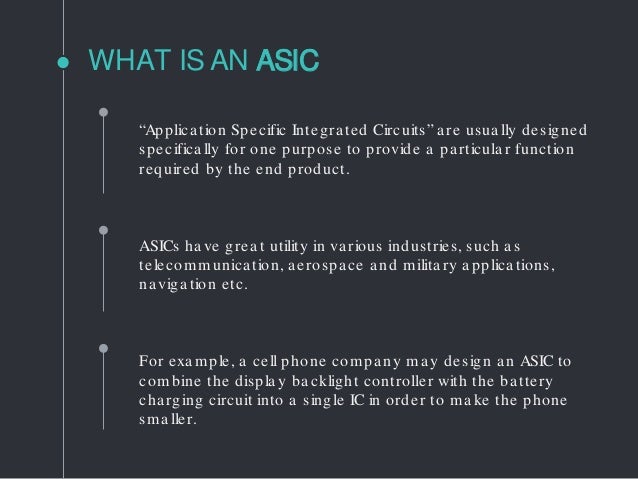 WHAT IS AN ASIC

“Application Specific Integrated Circuits” are usually designed specifically for one purpose to provide a particular function required by the end product.

ASICs have great utility in various industries, such as telecommunication, aerospace and military applications, navigation etc.

For example, a cell phone company may design an ASIC to combine the display backlight controller with the battery charging circuit into a single IC in order to make the phone smaller.